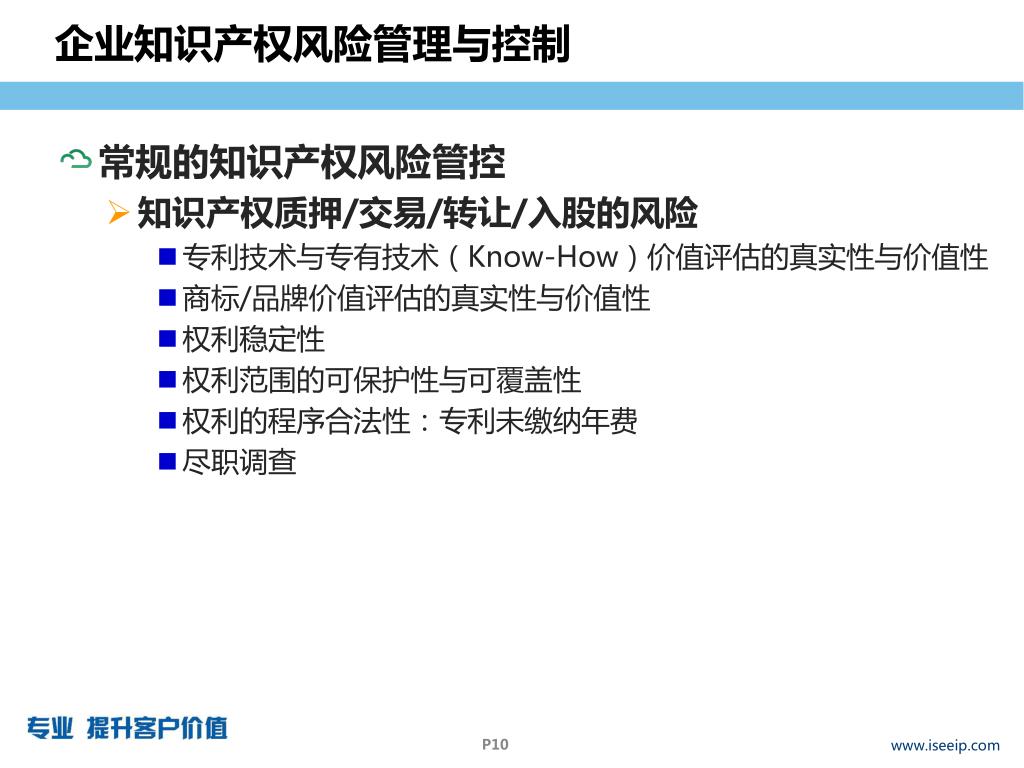 企业知识产权风险管理与控制

常规的知识产权风险管控

知识产权质押/交易/转让/入股的风险

专利技术与专有技术（Know-How）价值评估的真实性与价值性

商标/品牌价值评估的真实性与价值性

权利稳定性

权利范围的可保护性与可覆盖性

权利的程序合法性：专利未缴纳年费

尽职调查

专业 提升客户价值

P10

www.iseeip.com